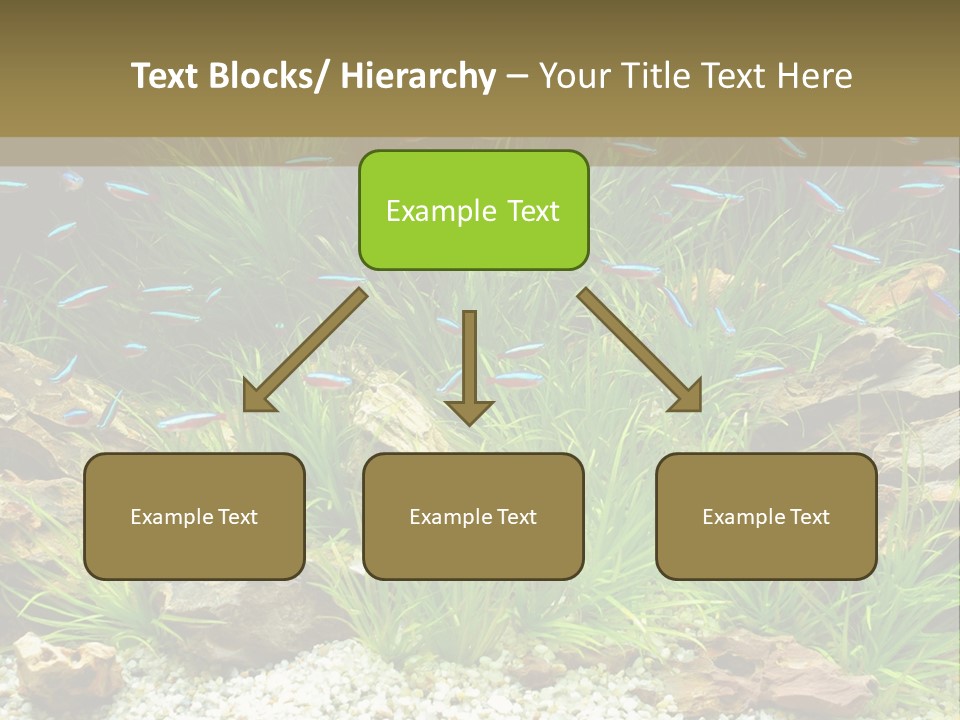 Text Blocks/ Hierarchy – Your Title Text Here

Example Text

Example Text

Example Text

Example Text